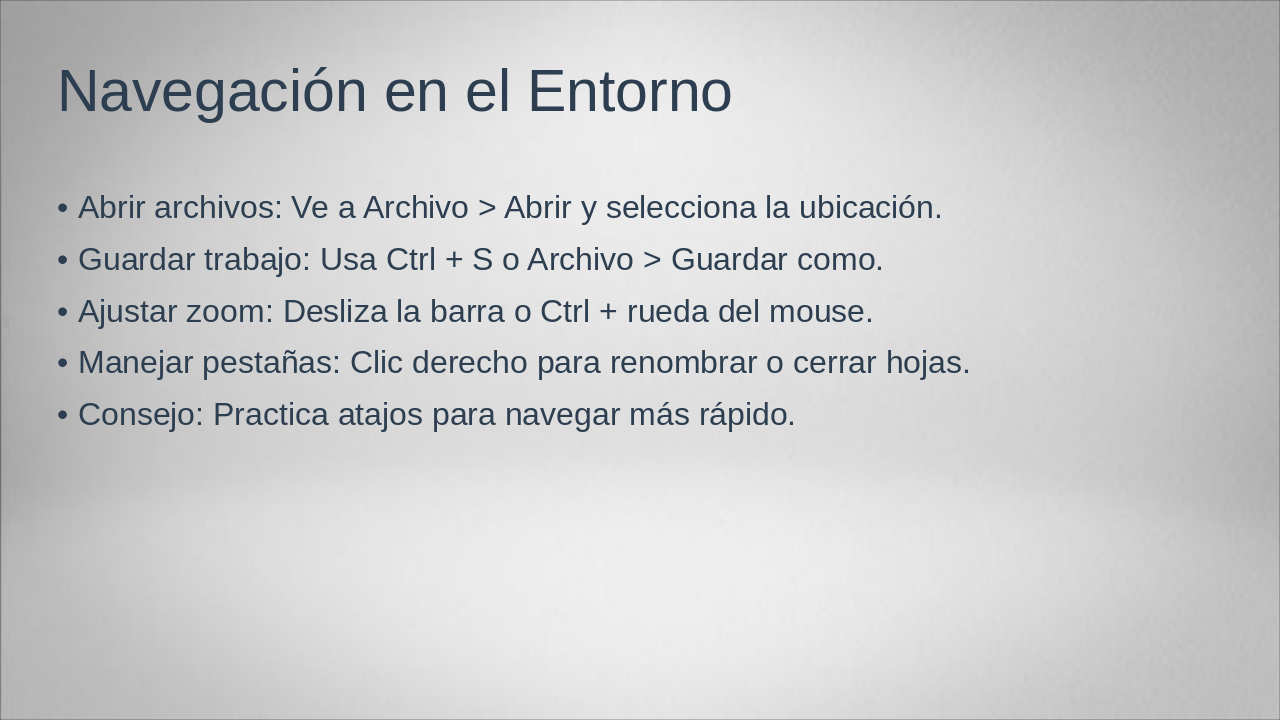 Navegación en el Entorno

• Abrir archivos: Ve a Archivo > Abrir y selecciona la ubicación.
• Guardar trabajo: Usa Ctrl + S o Archivo > Guardar como.
• Ajustar zoom: Desliza la barra o Ctrl + rueda del mouse.
• Manejar pestañas: Clic derecho para renombrar o cerrar hojas.
• Consejo: Practica atajos para navegar más rápido.